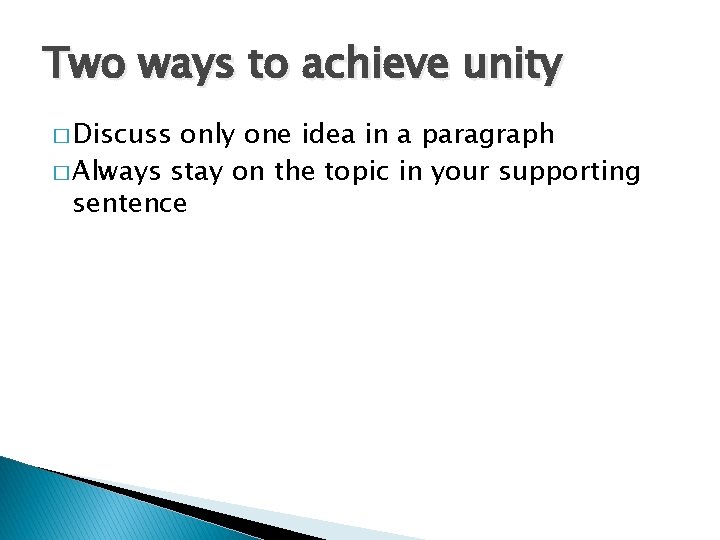 Two ways to achieve unity

□ Discuss only one idea in a paragraph
□ Always stay on the topic in your supporting sentence